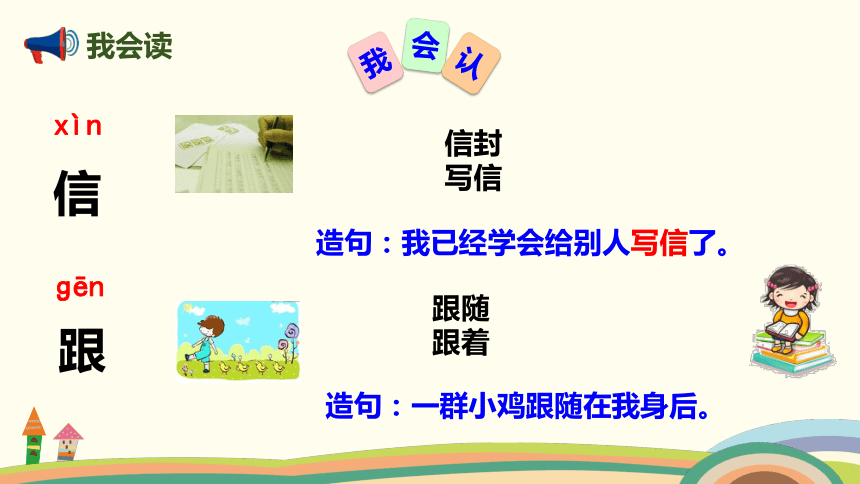 我会读

我 会 认

xìn

信

信封
写信

造句：我已经学会给别人写信了。

gēn

跟

跟随
跟着

造句：一群小鸡跟随在我身后。